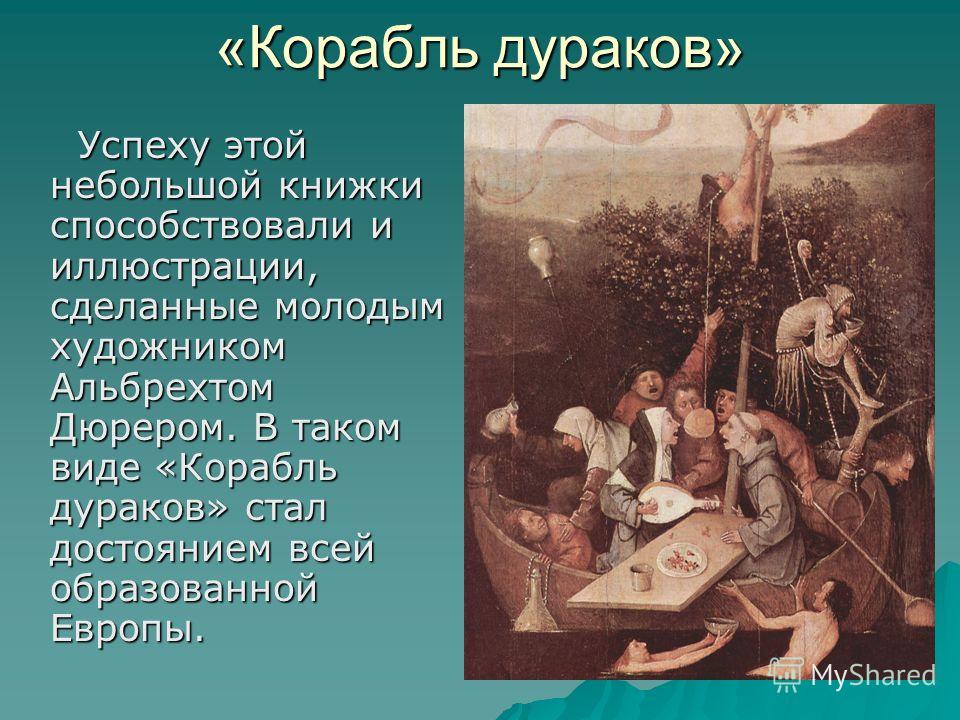 «Корабль дураков»

Успеху этой небольшой книжки способствовали и иллюстрации, сделанные молодым художником Альбрехтом Дюрером. В таком виде «Корабль дураков» стал достоянием всей образованной Европы.

MyShared